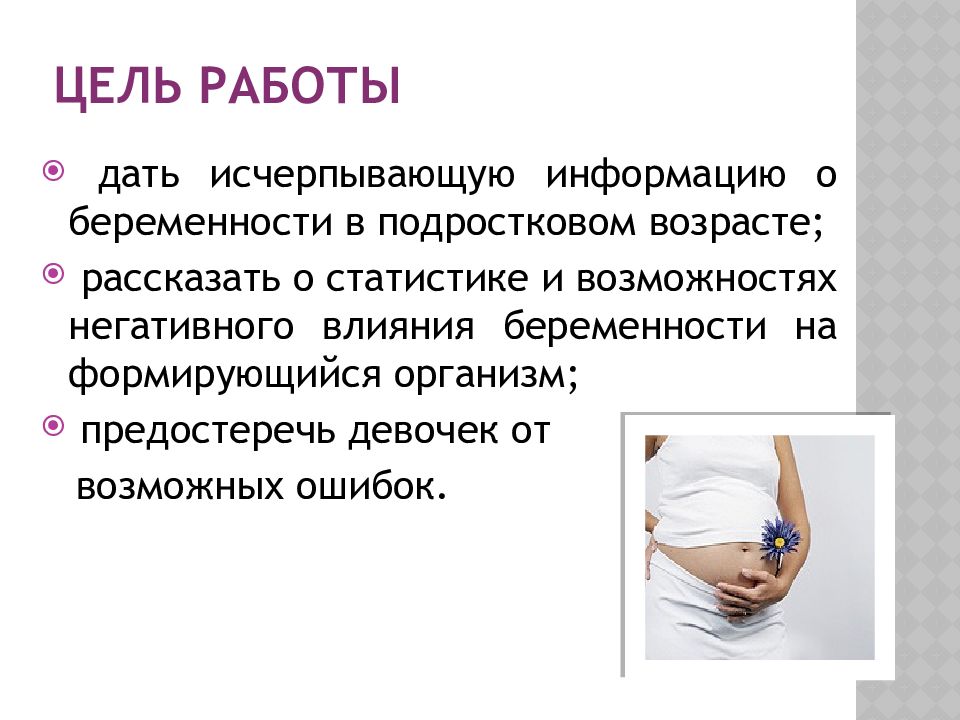 ЦЕЛЬ РАБОТЫ

дать исчерпывающую информацию о беременности в подростковом возрасте;

рассказать о статистике и возможностях негативного влияния беременности на формирующийся организм;

предостеречь девочек от возможных ошибок.